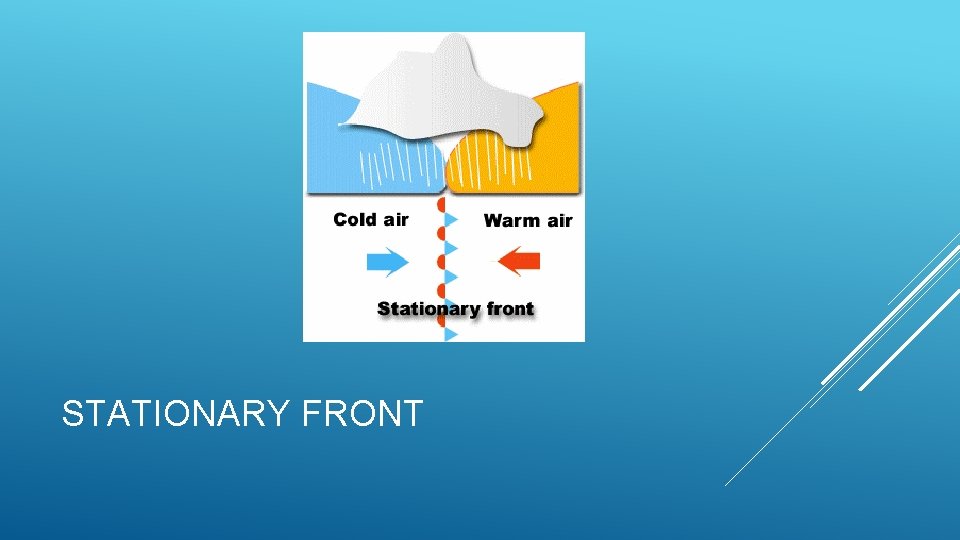 Cold air

Warm air

Stationary front

STATIONARY FRONT